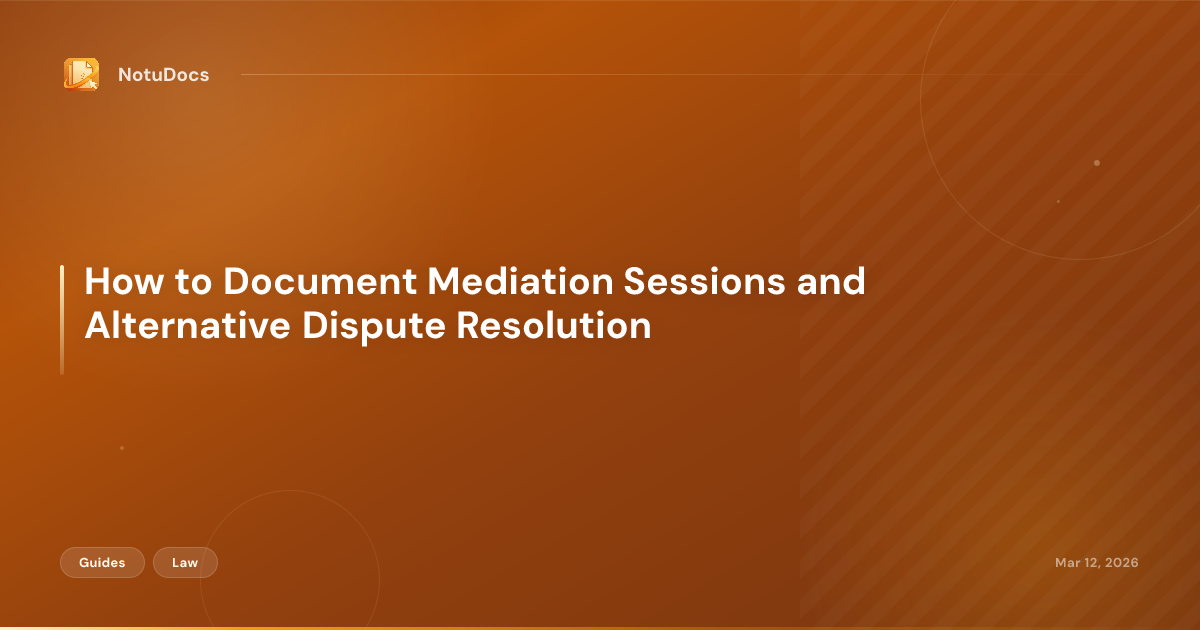 NotuDocs

How to Document Mediation Sessions and Alternative Dispute Resolution

Guides

Law

Mar 12, 2026